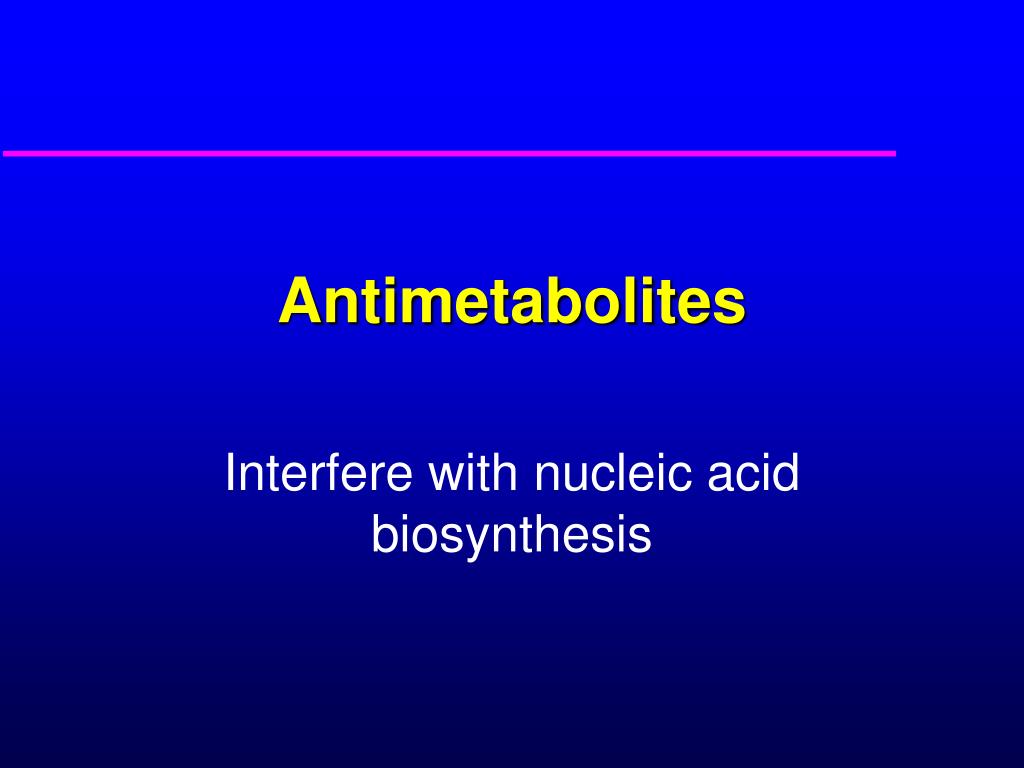 Antimetabolites

Interfere with nucleic acid biosynthesis